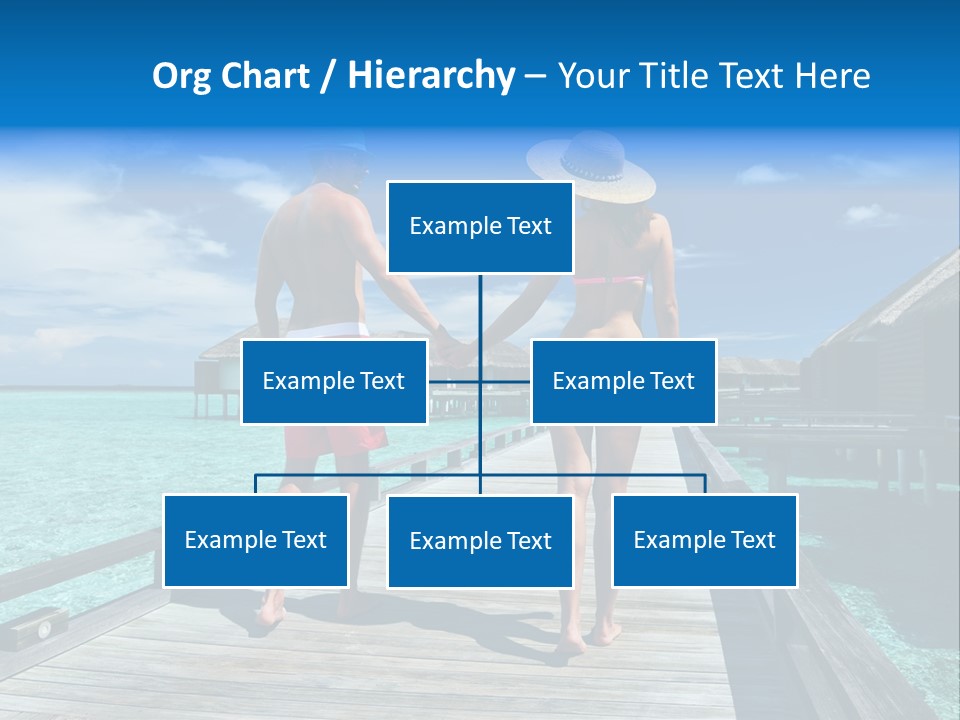 Org Chart / Hierarchy – Your Title Text Here

Example Text

Example Text

Example Text

Example Text

Example Text

Example Text